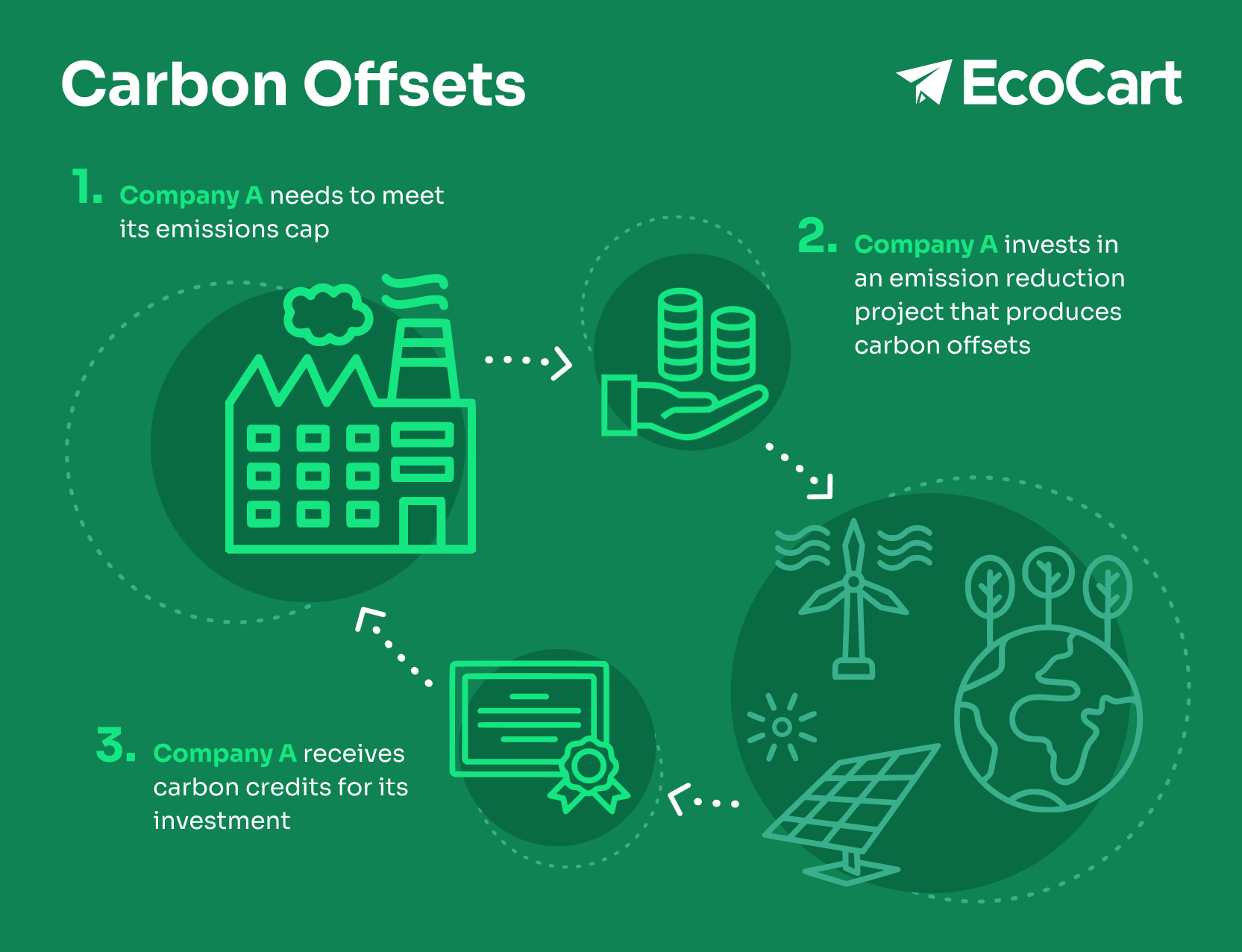 Carbon Offsets

EcoCart

1. Company A needs to meet its emissions cap

2. Company A invests in an emission reduction project that produces carbon offsets

3. Company A receives carbon credits for its investment